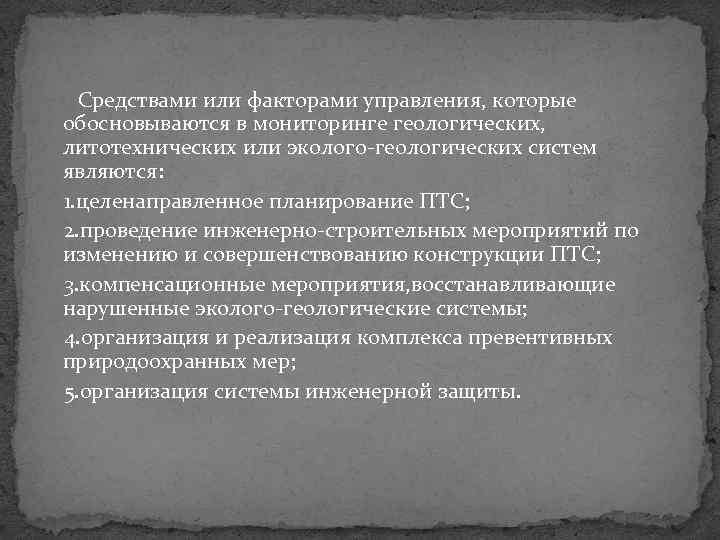 Средствами или факторами управления, которые обосновываются в мониторинге геологических, литотехнических или эколого-геологических систем являются:

1.целенаправленное планирование ПТС;

2.проведение инженерно-строительных мероприятий по изменению и совершенствованию конструкции ПТС;

3.компенсационные мероприятия,восстанавливающие нарушенные эколого-геологические системы;

4.организация и реализация комплекса превентивных природоохранных мер;

5.организация системы инженерной защиты.